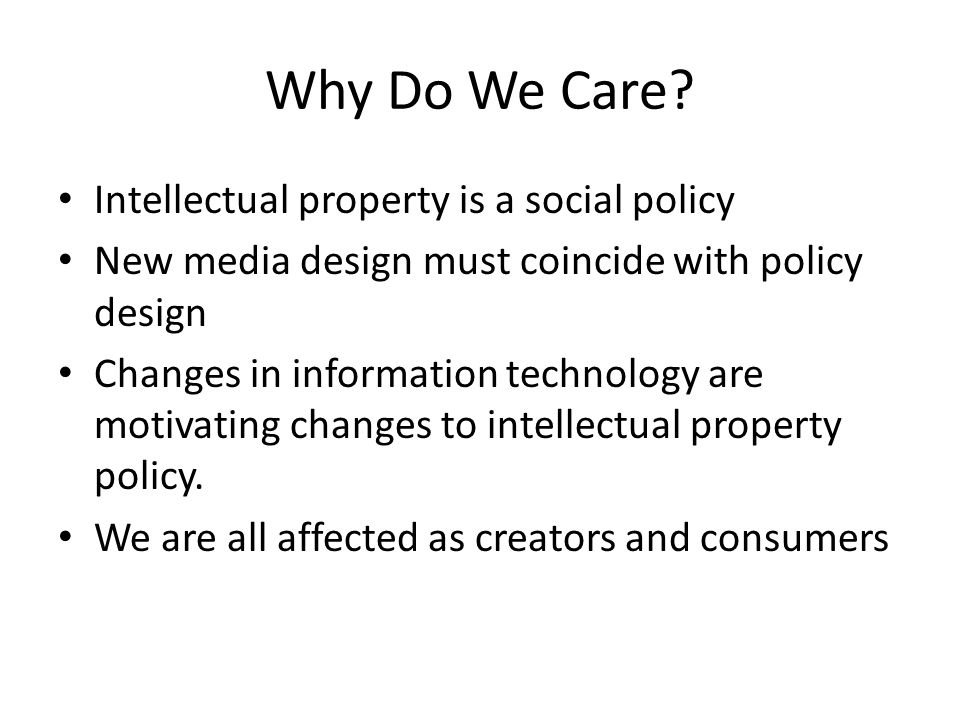 Why Do We Care?

• Intellectual property is a social policy
• New media design must coincide with policy design
• Changes in information technology are motivating changes to intellectual property policy.
• We are all affected as creators and consumers